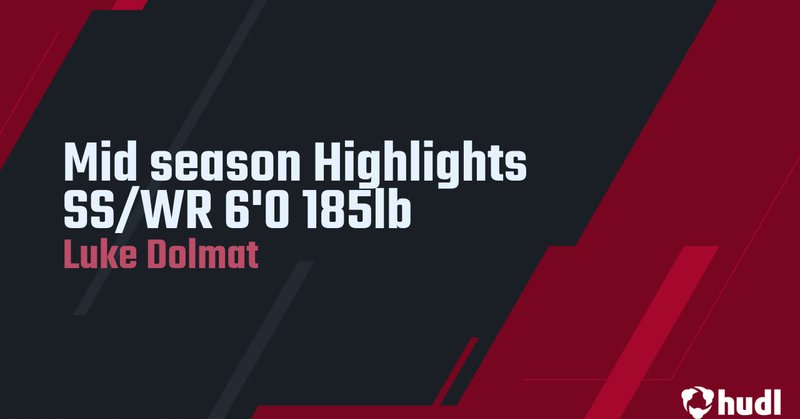 Mid season Highlights
SS/WR 6'0 185lb
Luke Dolmat

hudl